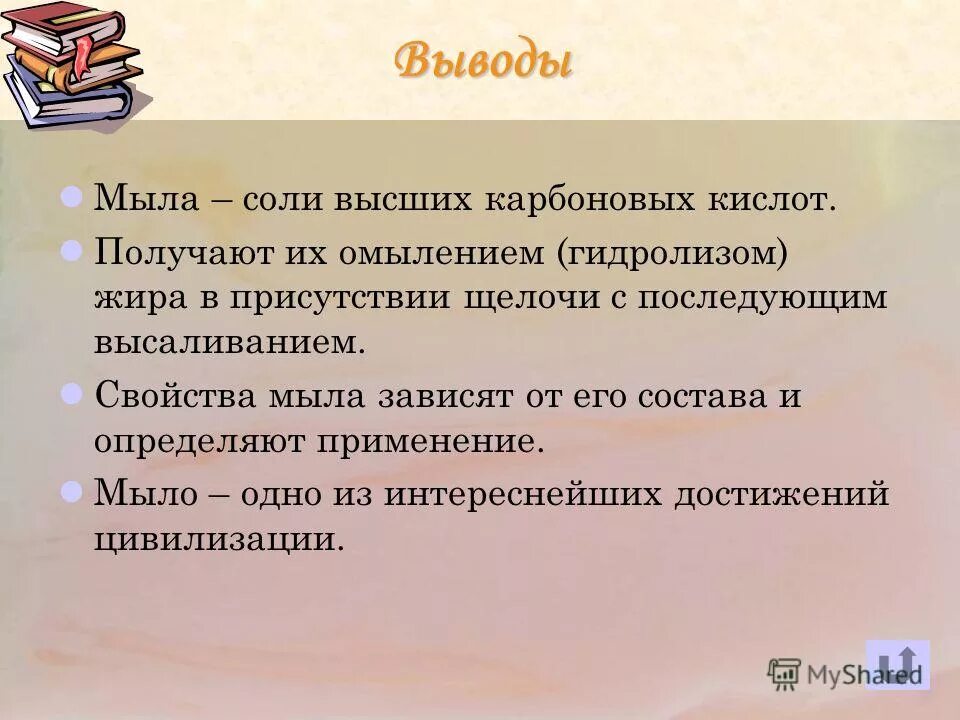 Выводы

Мыла – соли высших карбоновых кислот.

Получают их омылением (гидролизом) жира в присутствии щелочи с последующим высаливанием.

Свойства мыла зависят от его состава и определяют применение.

Мыло – одно из интереснейших достижений цивилизации.

MyShared